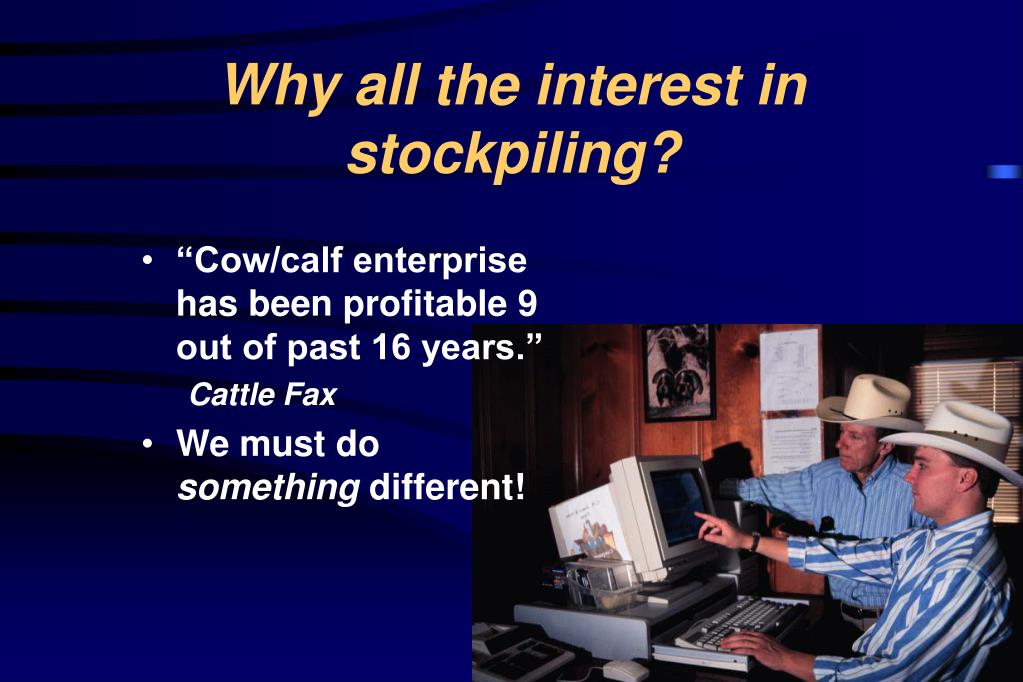 Why all the interest in stockpiling?

• “Cow/calf enterprise has been profitable 9 out of past 16 years.”
Cattle Fax

• We must do something different!